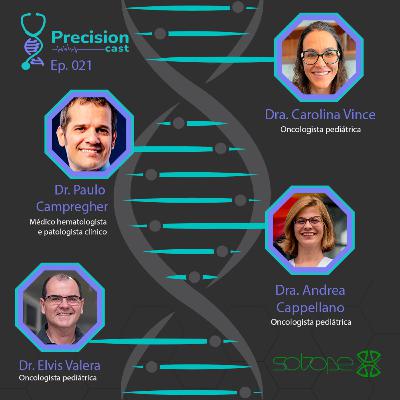 Precision cast
Ep. 021

Dra. Carolina Vince
Oncologista pediátrica

Dr. Paulo Campregher
Médico hematologista e patologista clínico

Dra. Andrea Cappellano
Oncologista pediátrica

Dr. Elvis Valera
Oncologista pediátrica

sobope